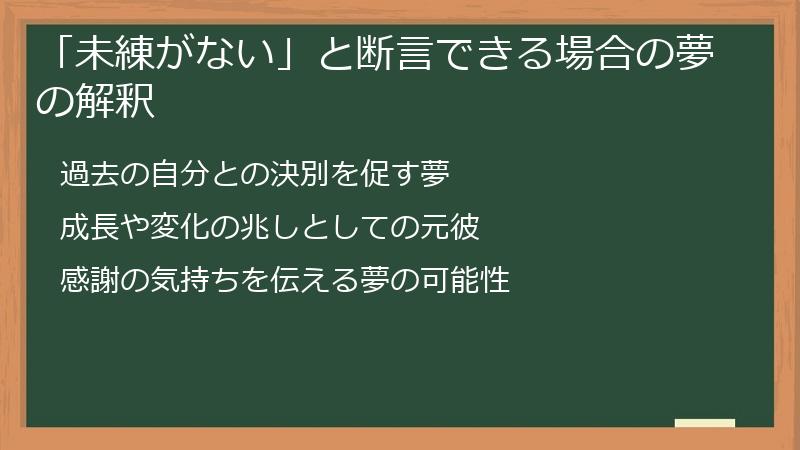 「未練がない」と断言できる場合の夢の解釈

過去の自分との決別を促す夢

成長や変化の兆しとしての元彼

感謝の気持ちを伝える夢の可能性